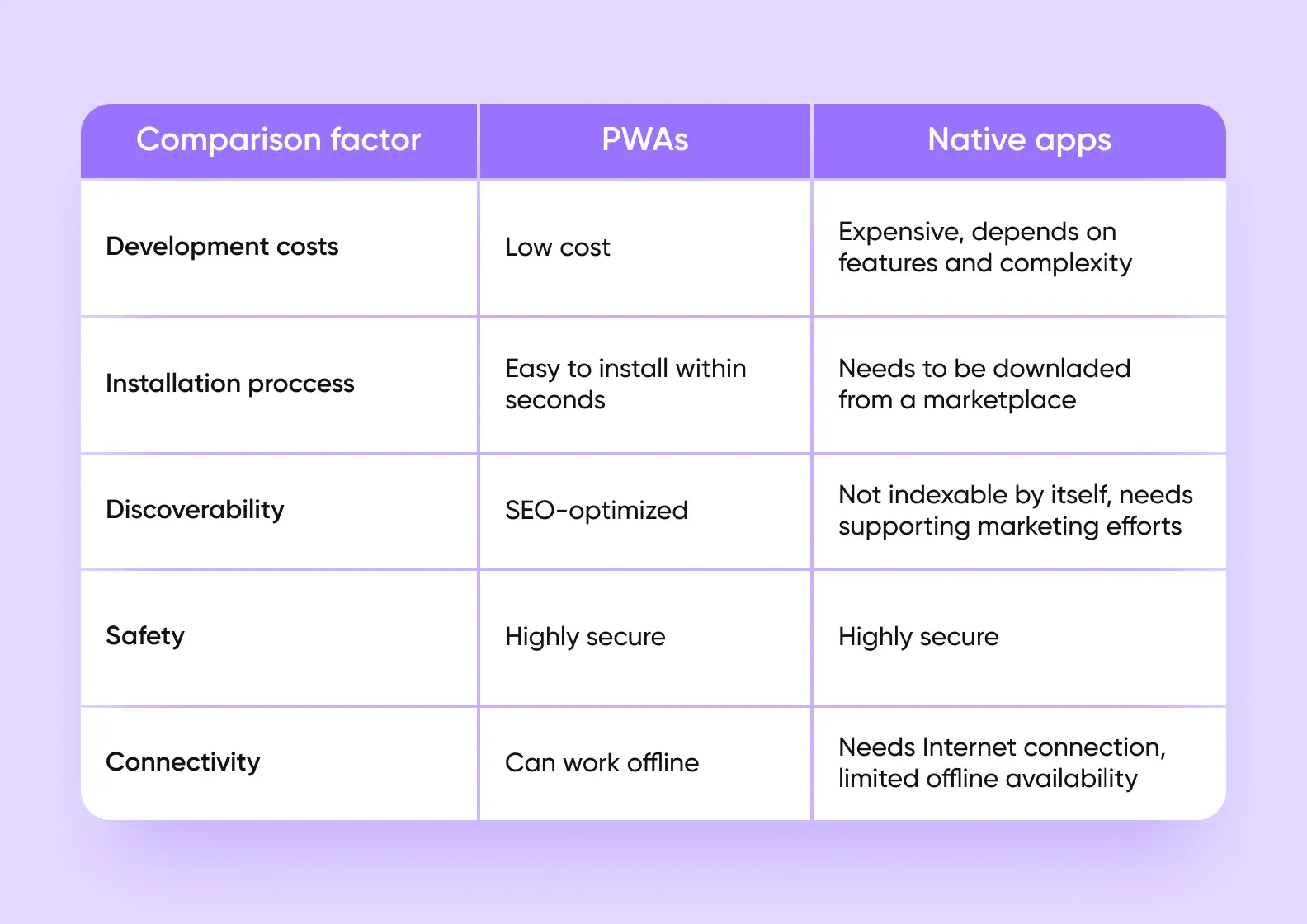 | Comparison factor | PWAs | Native apps |
|---|---|---|
| Development costs | Low cost | Expensive, depends on features and complexity |
| Installation proccess | Easy to install within seconds | Needs to be downloaded from a marketplace |
| Discoverability | SEO-optimized | Not indexable by itself, needs supporting marketing efforts |
| Safety | Highly secure | Highly secure |
| Connectivity | Can work offline | Needs Internet connection, limited offline availability |